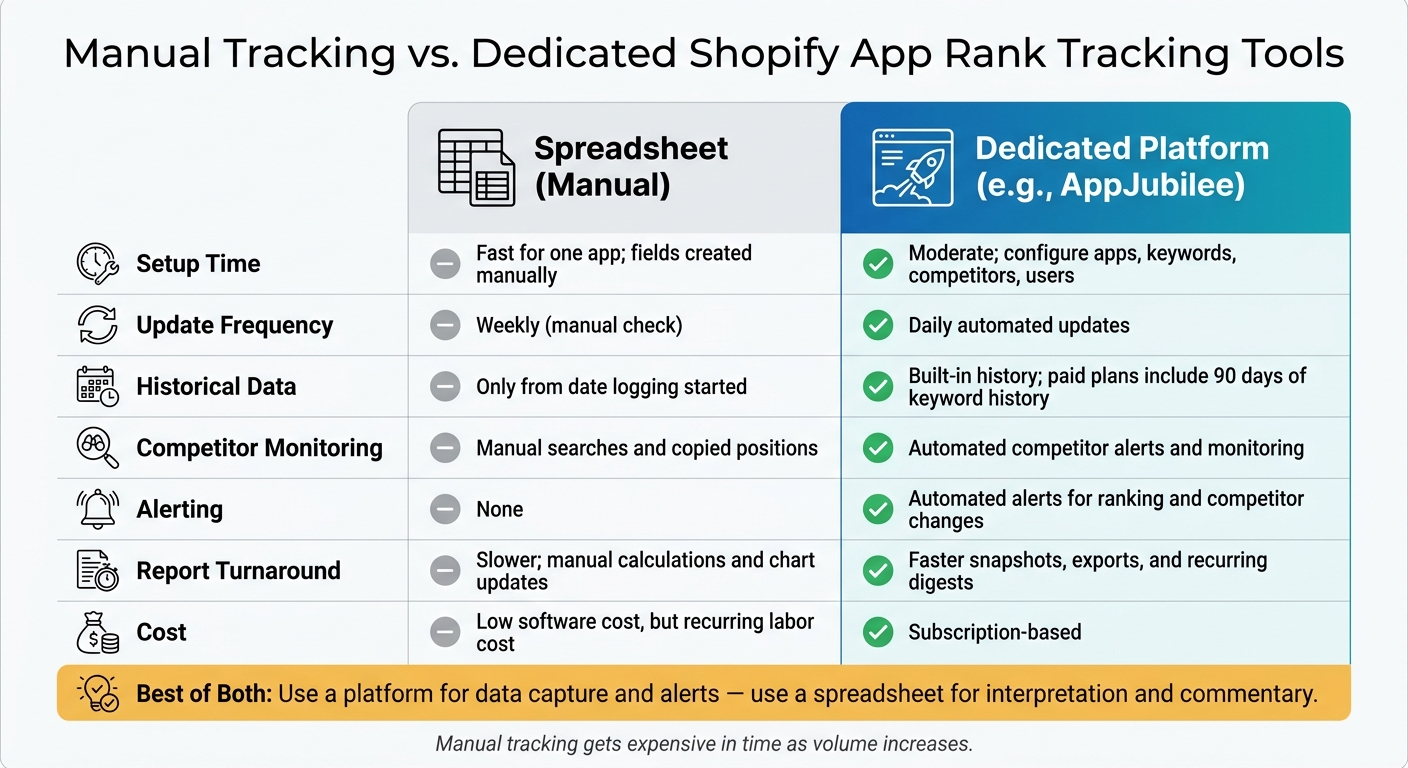 Manual Tracking vs. Dedicated Shopify App Rank Tracking Tools

| | Spreadsheet (Manual) | Dedicated Platform (e.g., AppJubilee) |
|---|---|---|
| Setup Time | Fast for one app; fields created manually | Moderate; configure apps, keywords, competitors, users |
| Update Frequency | Weekly (manual check) | Daily automated updates |
| Historical Data | Only from date logging started | Built-in history; paid plans include 90 days of keyword history |
| Competitor Monitoring | Manual searches and copied positions | Automated competitor alerts and monitoring |
| Alerting | None | Automated alerts for ranking and competitor changes |
| Report Turnaround | Slower; manual calculations and chart updates | Faster snapshots, exports, and recurring digests |
| Cost | Low software cost, but recurring labor cost | Subscription-based |

Best of Both: Use a platform for data capture and alerts — use a spreadsheet for interpretation and commentary.

Manual tracking gets expensive in time as volume increases.